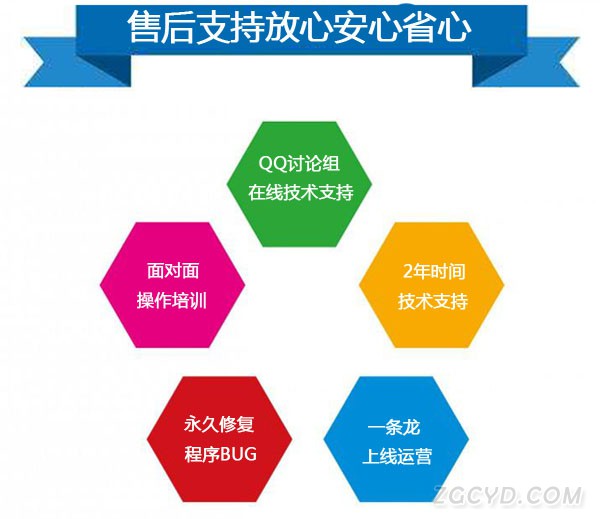 售后支持放心安心省心

QQ讨论组
在线技术支持

面对面
操作培训

2年时间
技术支持

永久修复
程序BUG

一条龙
上线运营

ZGCYD.COM